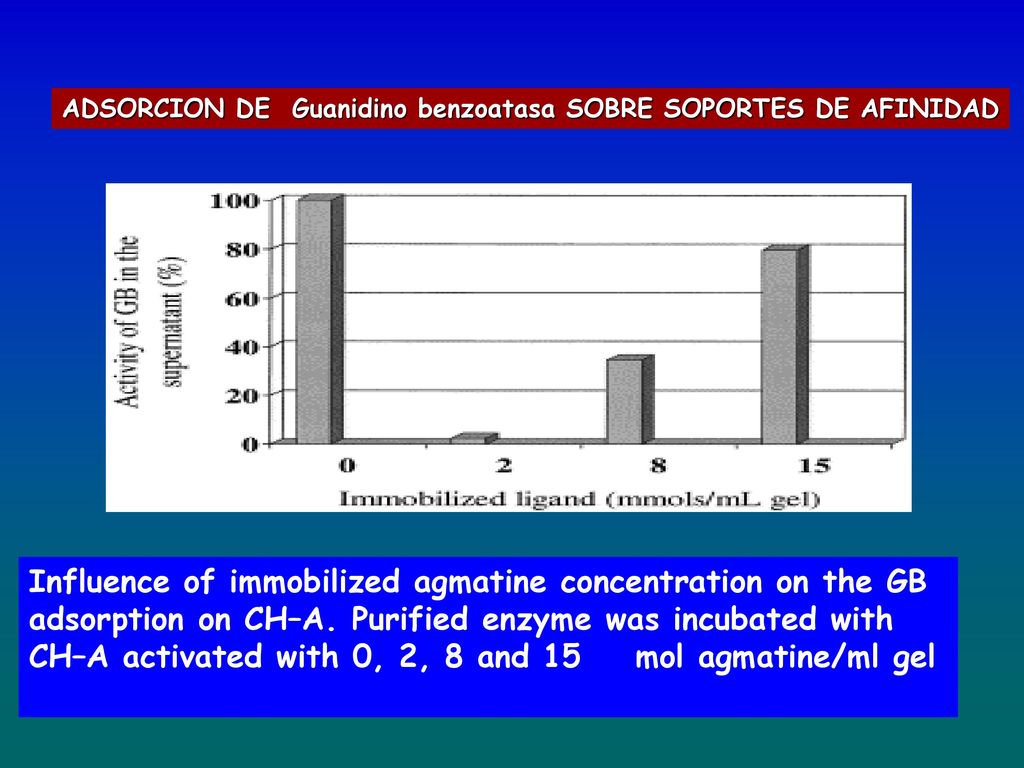 ADSORCION DE Guanidino benzoatasa SOBRE SOPORTES DE AFINIDAD

Activity of GB in the supernatant (%)

100
80
60
40
20
0

0
2
8
15

Immobilized ligand (mmols/mL gel)

Influence of immobilized agmatine concentration on the GB adsorption on CH–A. Purified enzyme was incubated with CH–A activated with 0, 2, 8 and 15 mol agmatine/ml gel